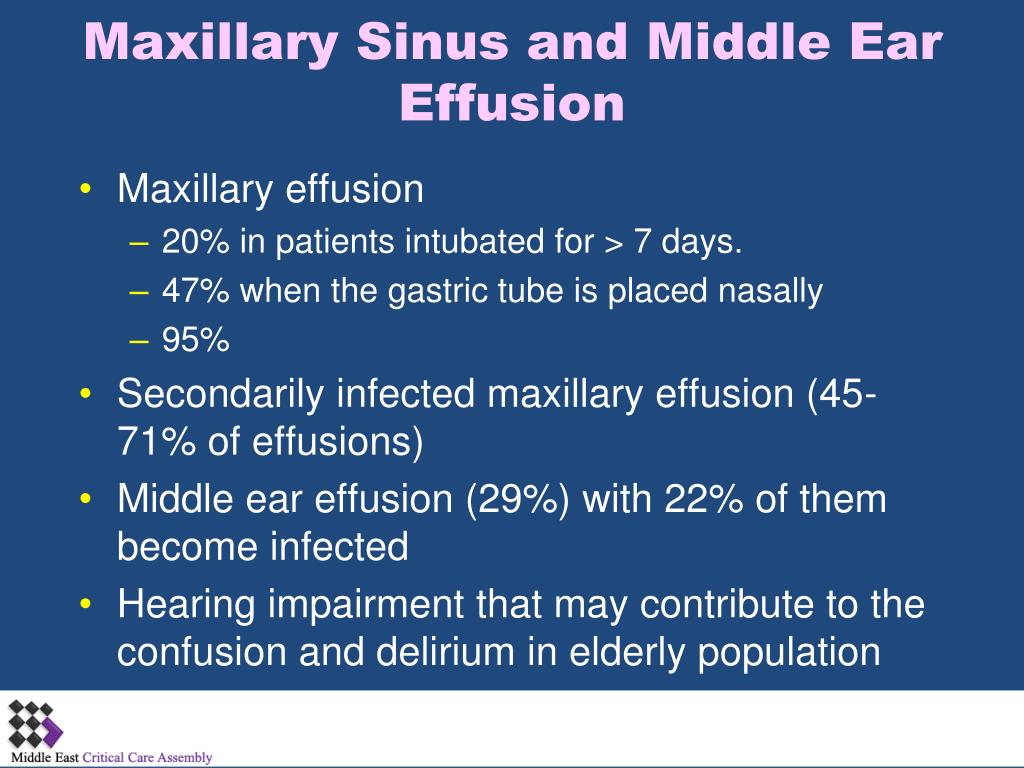 Maxillary Sinus and Middle Ear Effusion

• Maxillary effusion
– 20% in patients intubated for > 7 days.
– 47% when the gastric tube is placed nasally
– 95%
• Secondarily infected maxillary effusion (45-71% of effusions)
• Middle ear effusion (29%) with 22% of them become infected
• Hearing impairment that may contribute to the confusion and delirium in elderly population

Middle East Critical Care Assembly